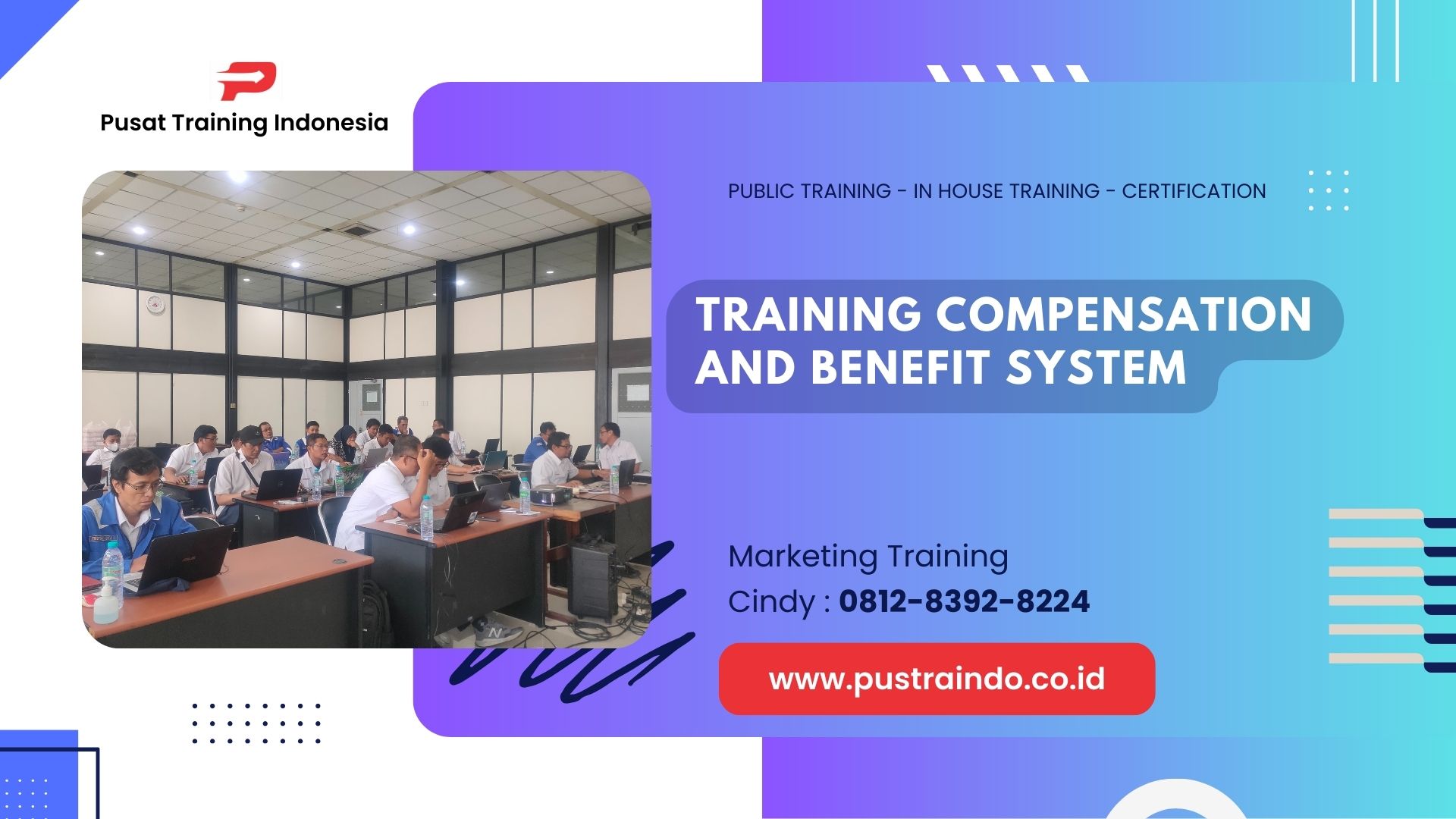 Pusat Training Indonesia

PUBLIC TRAINING - IN HOUSE TRAINING - CERTIFICATION

TRAINING COMPENSATION AND BENEFIT SYSTEM

Marketing Training
Cindy : 0812-8392-8224

www.pustraindo.co.id